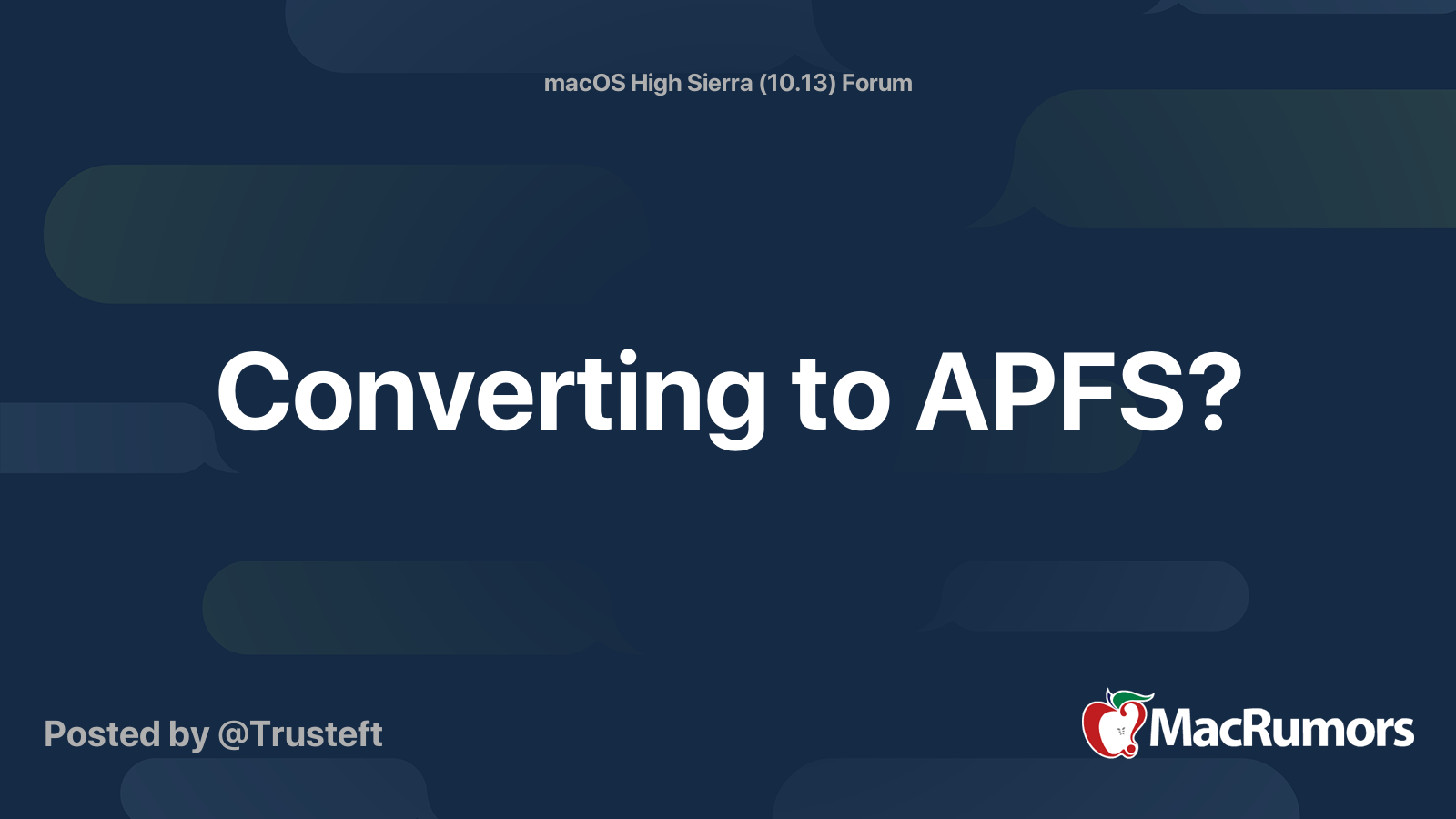 macOS High Sierra (10.13) Forum

Converting to APFS?

Posted by @Trusteft

MacRumors